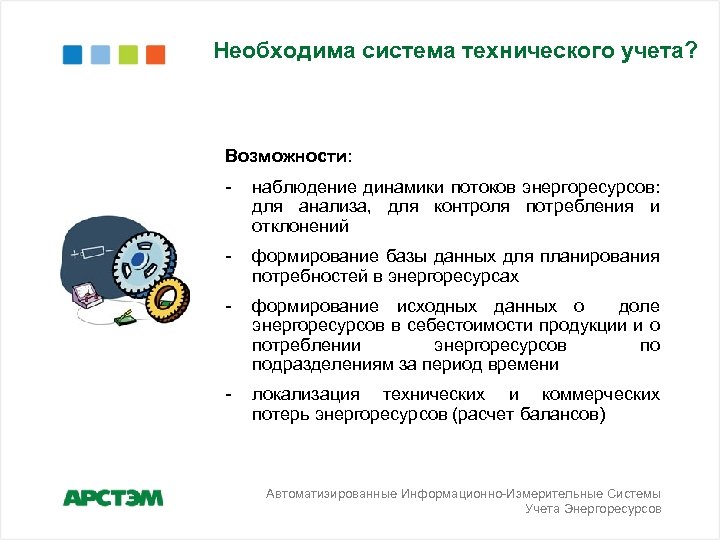 Необходима система технического учета?

Возможности:

- наблюдение динамики потоков энергоресурсов: для анализа, для контроля потребления и отклонений

- формирование базы данных для планирования потребностей в энергоресурсах

- формирование исходных данных о доле энергоресурсов в себестоимости продукции и о потреблении энергоресурсов по подразделениям за период времени

- локализация технических и коммерческих потерь энергоресурсов (расчет балансов)

АРСТЭМ

Автоматизированные Информационно-Измерительные Системы Учета Энергоресурсов